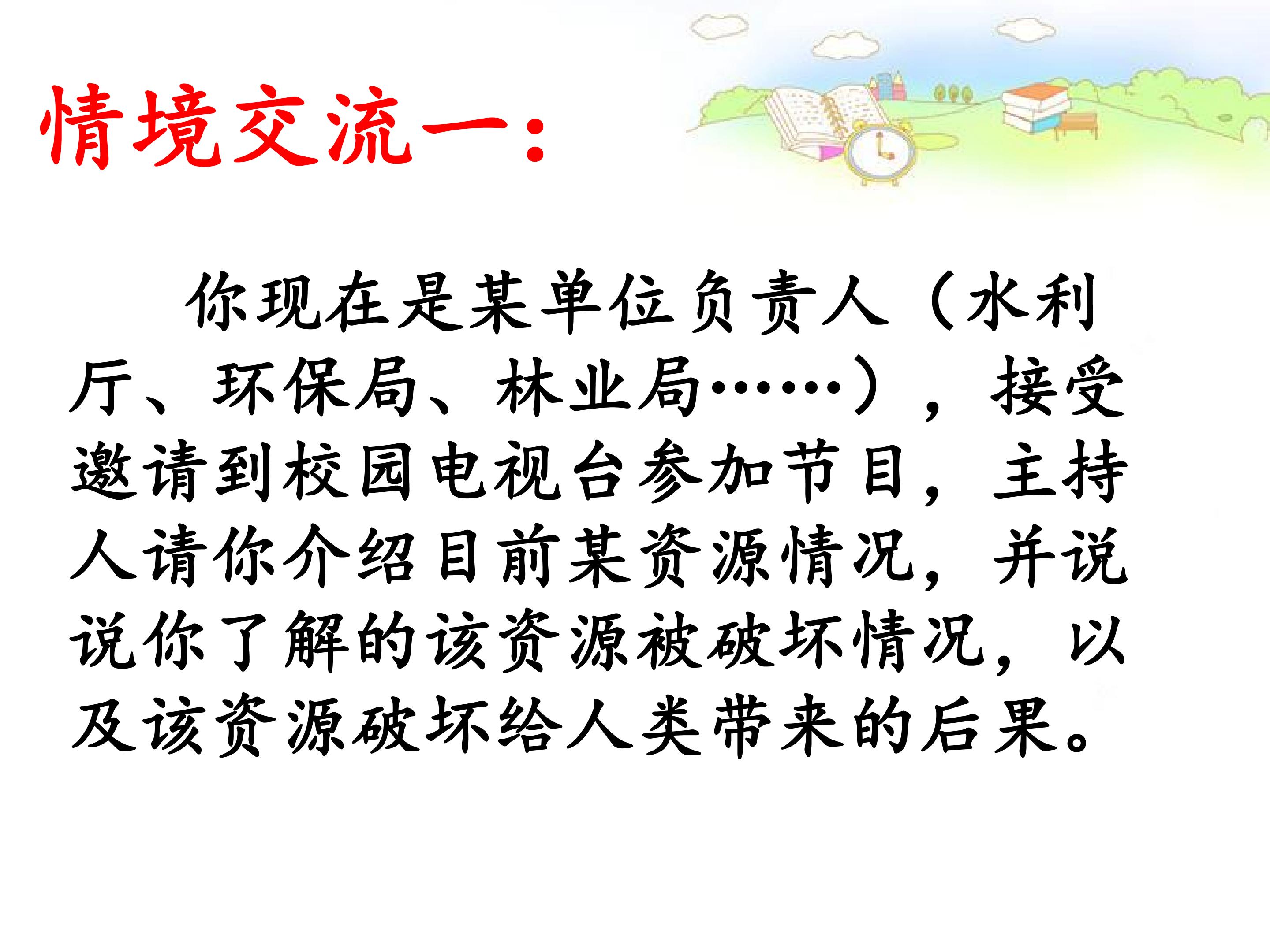 情境交流一：

你现在是某单位负责人（水利厅、环保局、林业局……），接受邀请到校园电视台参加节目，主持人请你介绍目前某资源情况，并说说你了解的该资源被破坏情况，以及该资源破坏给人类带来的后果。